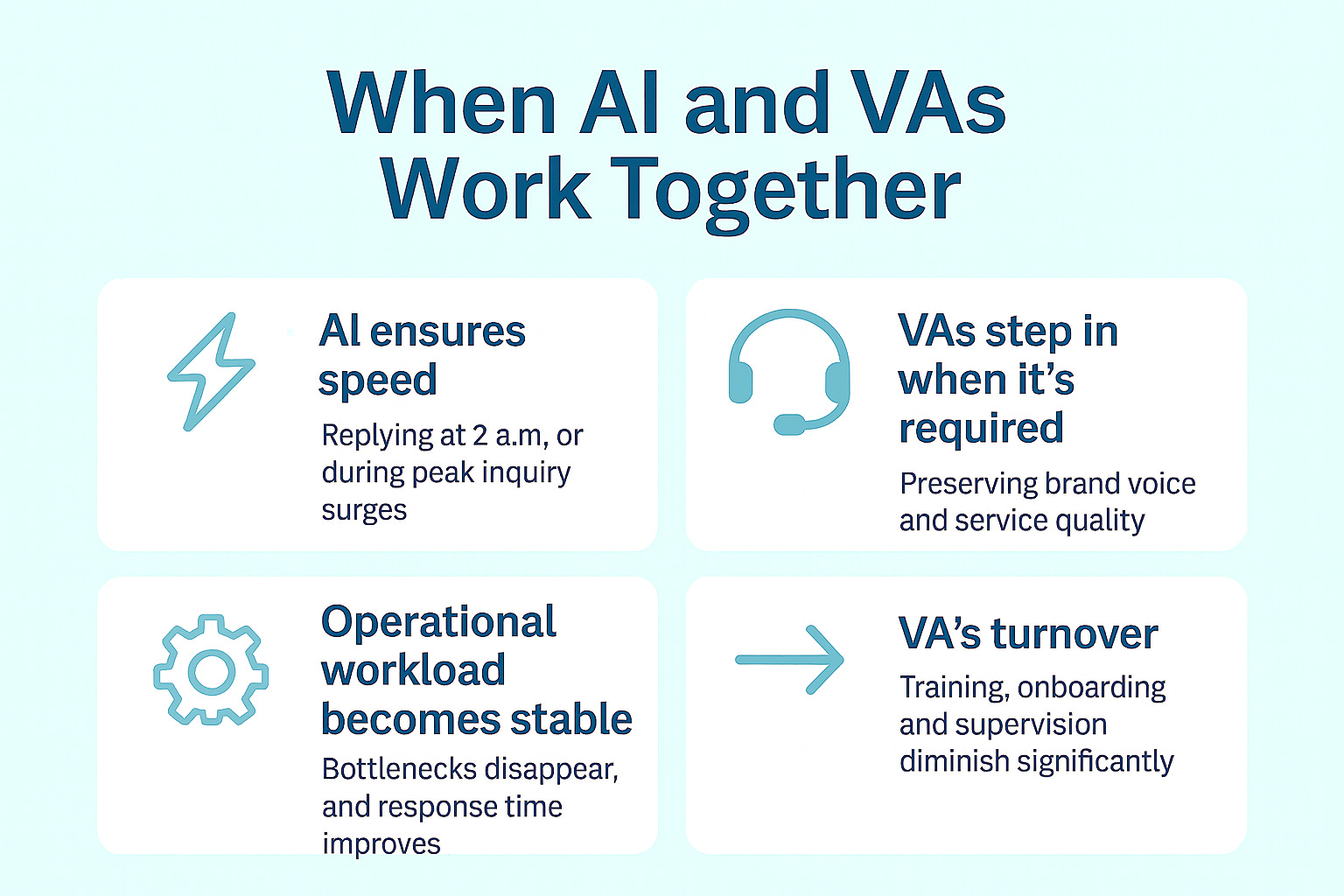 When AI and VAs Work Together

AI ensures speed

Replying at 2 a.m, or during peak inquiry surges

VAs step in when it's required

Preserving brand voice and service quality

Operational workload becomes stable

Bottlenecks disappear, and response time improves

VA's turnover

Training, onboarding and supervision diminish significantly